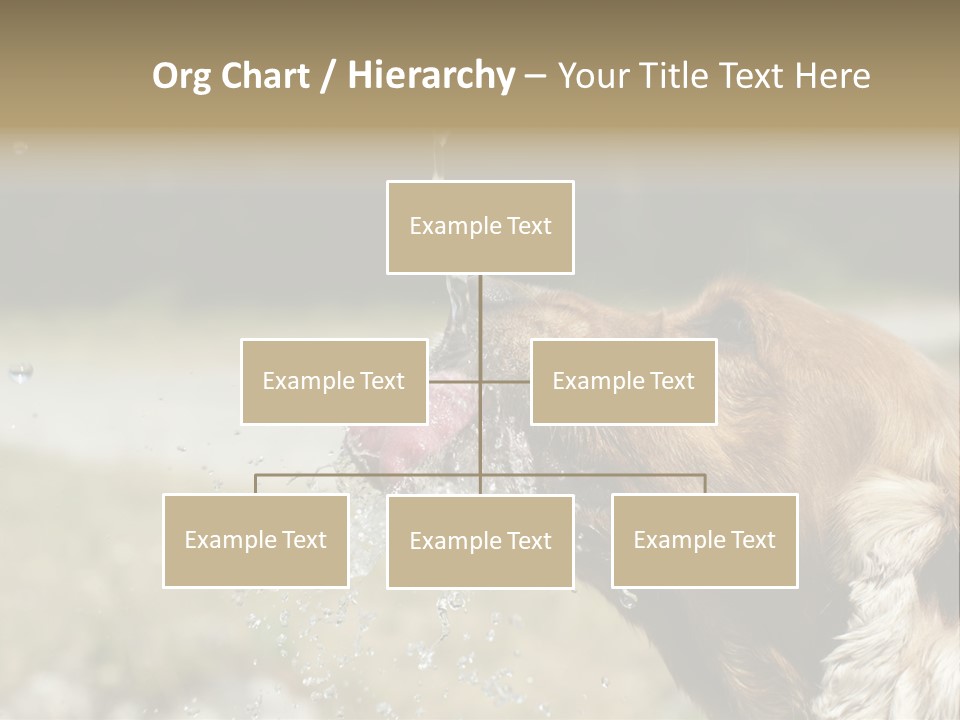 Org Chart / Hierarchy – Your Title Text Here

Example Text

Example Text

Example Text

Example Text

Example Text

Example Text